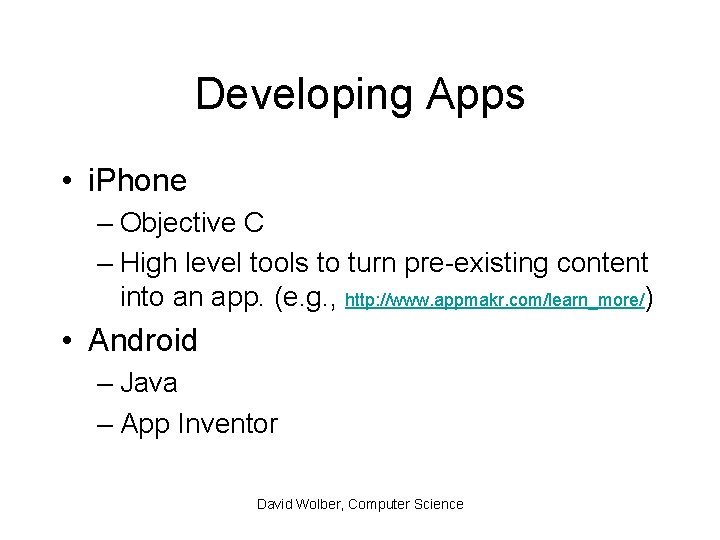 Developing Apps

• iPhone

– Objective C

– High level tools to turn pre-existing content into an app. (e.g., http://www.appmakr.com/learn_more/)

• Android

– Java

– App Inventor

David Wolber, Computer Science